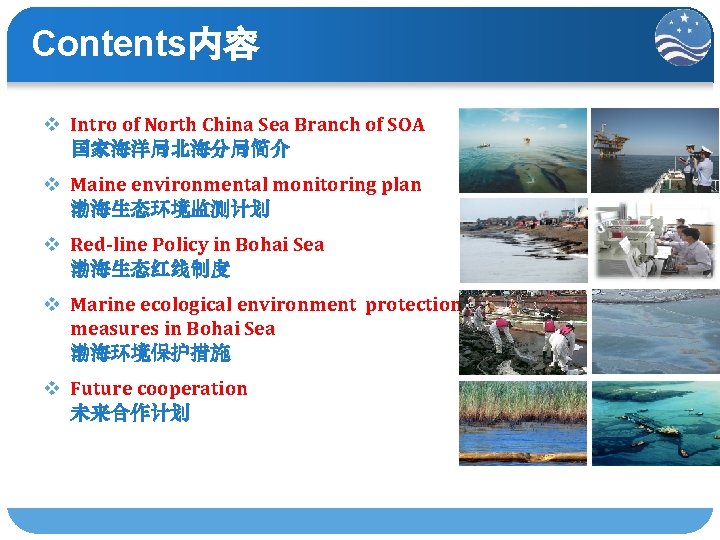 Contents内容

❖ Intro of North China Sea Branch of SOA
国家海洋局北海分局简介

❖ Maine environmental monitoring plan
渤海生态环境监测计划

❖ Red-line Policy in Bohai Sea
渤海生态红线制度

❖ Marine ecological environment protection measures in Bohai Sea
渤海环境保护措施

❖ Future cooperation
未来合作计划